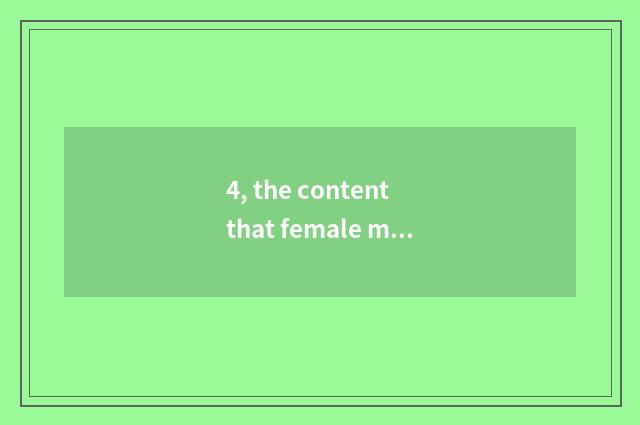 4, the content
that female m...